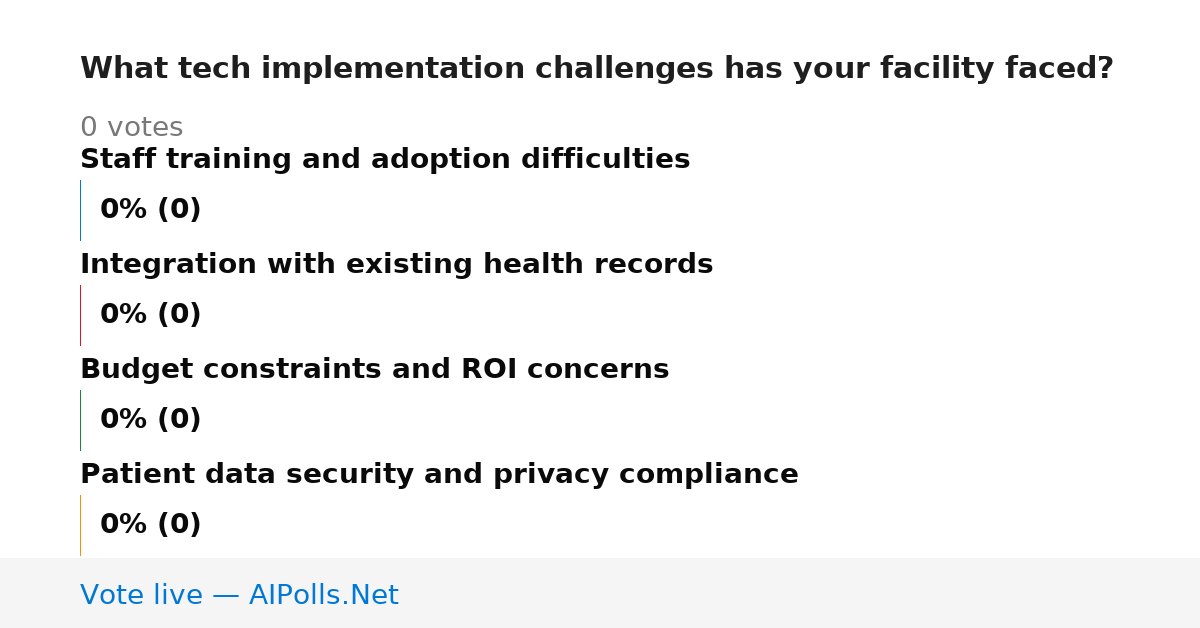 What tech implementation challenges has your facility faced?

0 votes

Staff training and adoption difficulties

0% (0)

Integration with existing health records

0% (0)

Budget constraints and ROI concerns

0% (0)

Patient data security and privacy compliance

0% (0)

Vote live — AIPolls.Net